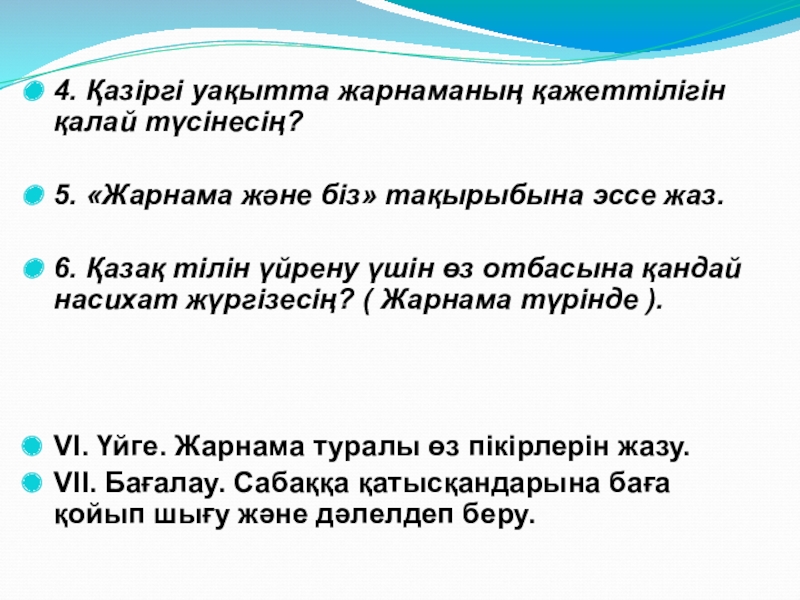 4. Қазіргі уақытта жарнаманың қажеттілігін қалай түсінесің?

5. «Жарнама және біз» тақырыбына эссе жаз.

6. Қазақ тілін үйрену үшін өз отбасына қандай насихат жүргізесің? ( Жарнама түрінде ).

VI. Үйге. Жарнама туралы өз пікірлерін жазу.

VII. Бағалау. Сабаққа қатысқандарына баға қойып шығу және дәлелдеп беру.